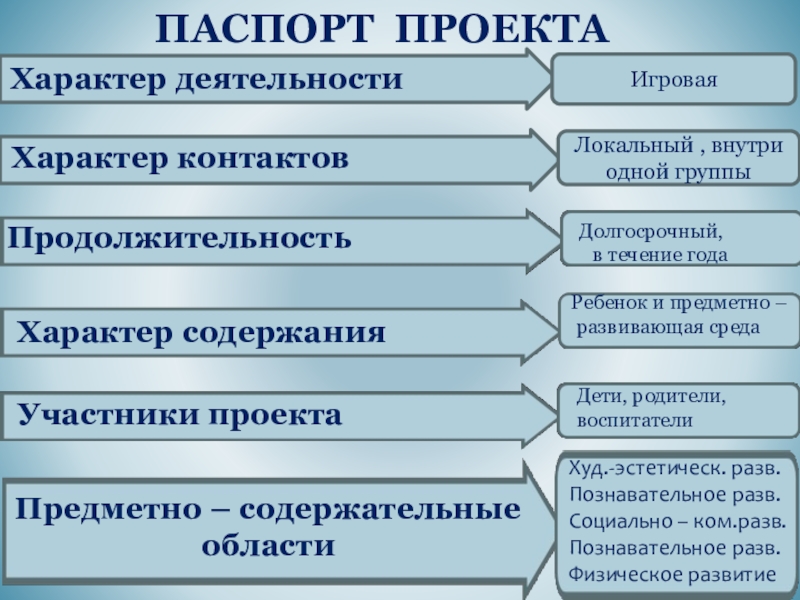 ПАСПОРТ ПРОЕКТА

Характер деятельности

Игровая

Характер контактов

Локальный , внутри одной группы

Продолжительность

Долгосрочный, в течение года

Характер содержания

Ребенок и предметно – развивающая среда

Участники проекта

Дети, родители, воспитатели

Предметно – содержательные области

Худ.-эстетическ. разв.
Познавательное разв.
Социально – ком.разв.
Познавательное разв.
Физическое развитие